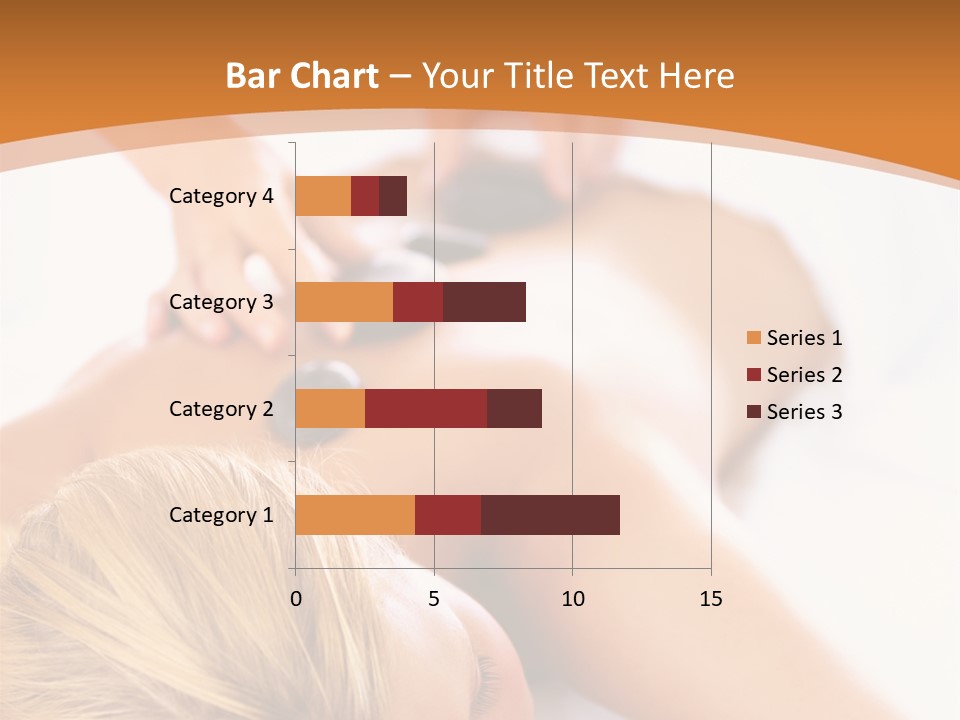 Bar Chart – Your Title Text Here

Category 4
Category 3
Category 2
Category 1

0
5
10
15

Series 1
Series 2
Series 3